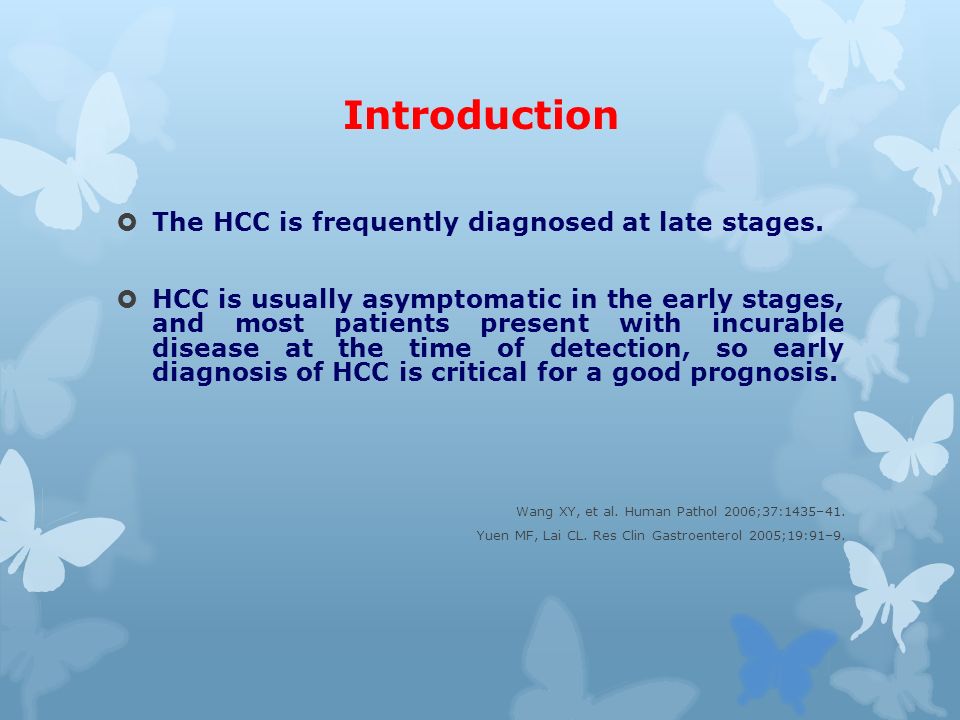 Introduction

The HCC is frequently diagnosed at late stages.

HCC is usually asymptomatic in the early stages, and most patients present with incurable disease at the time of detection, so early diagnosis of HCC is critical for a good prognosis.

Wang XY, et al. Human Pathol 2006;37:1435–41.
Yuen MF, Lai CL. Res Clin Gastroenterol 2005;19:91–9.